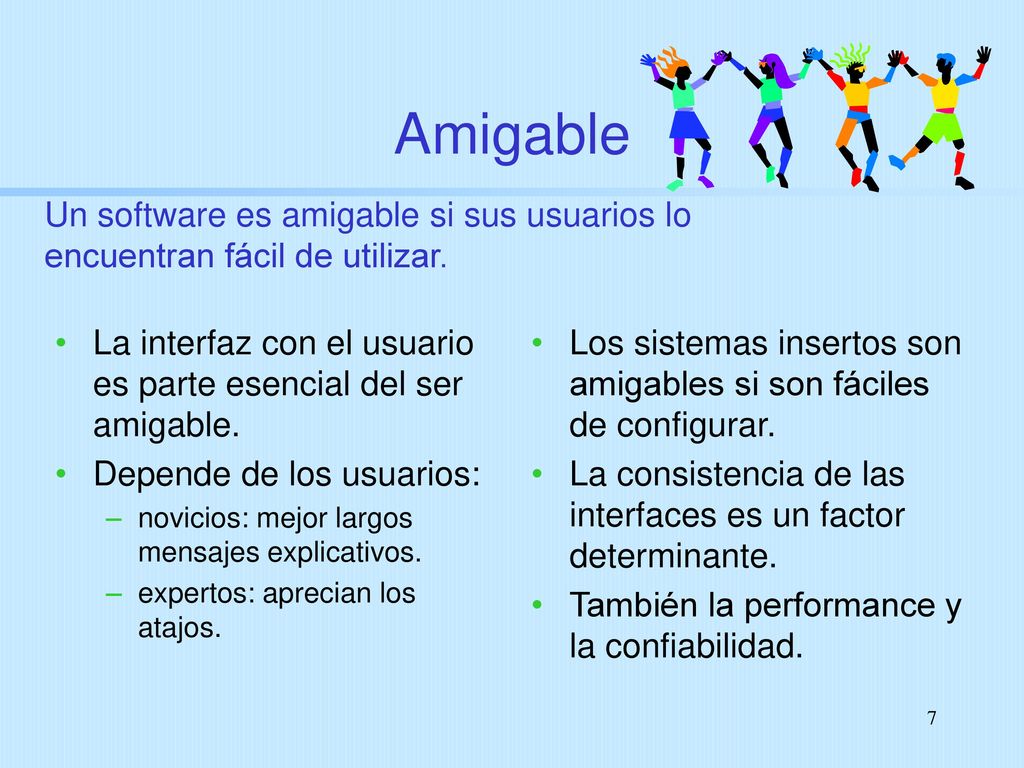 Amigable

Un software es amigable si sus usuarios lo encuentran fácil de utilizar.

• La interfaz con el usuario es parte esencial del ser amigable.
• Depende de los usuarios:
– novicios: mejor largos mensajes explicativos.
– expertos: aprecian los atajos.

• Los sistemas insertos son amigables si son fáciles de configurar.
• La consistencia de las interfaces es un factor determinante.
• También la performance y la confiabilidad.

7